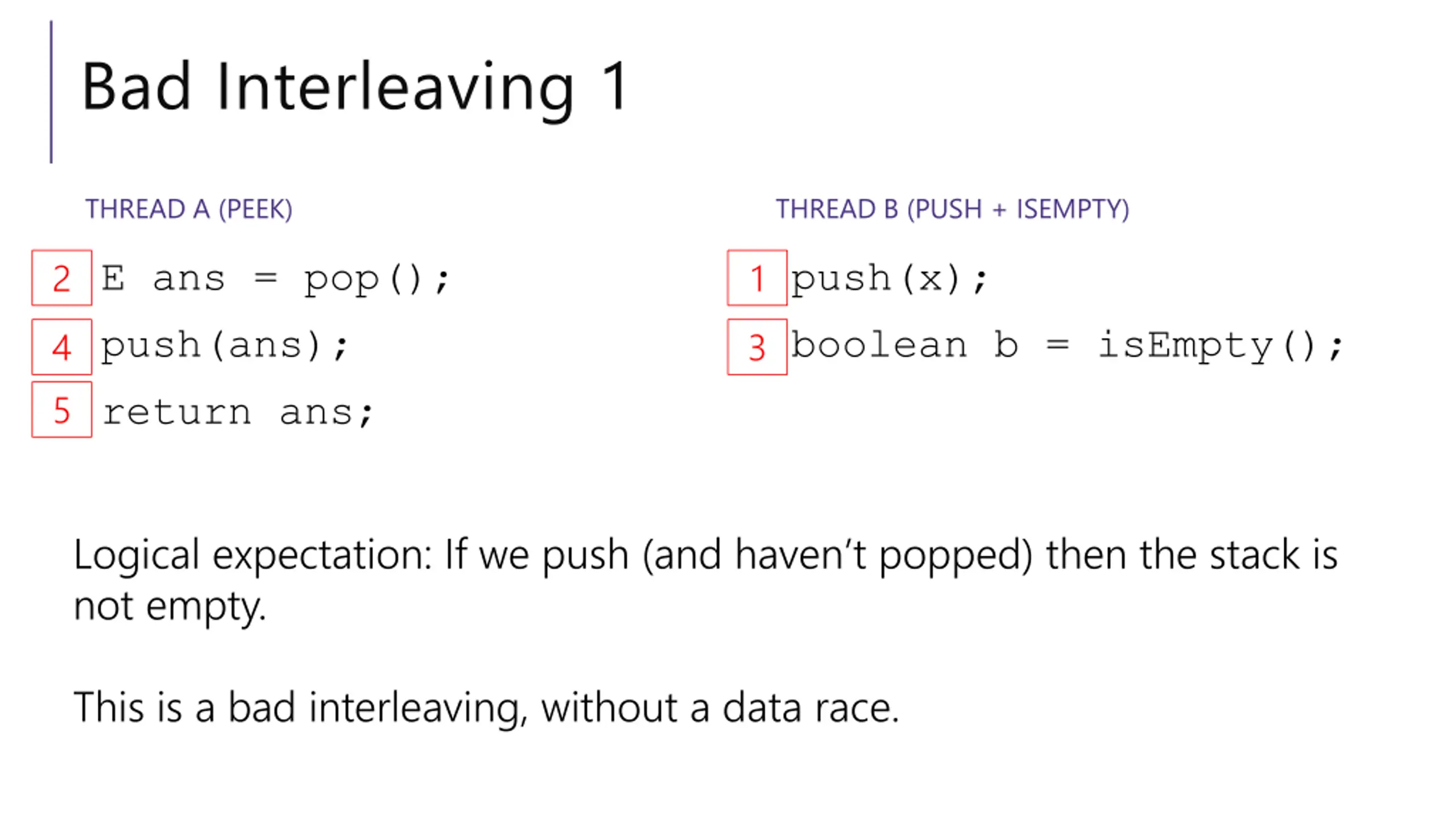 Bad Interleaving 1

THREAD A (PEEK)

2 E ans = pop();
4 push(ans);
5 return ans;

THREAD B (PUSH + ISEMPTY)

1 push(x);
3 boolean b = isEmpty();

Logical expectation: If we push (and haven't popped) then the stack is not empty.

This is a bad interleaving, without a data race.